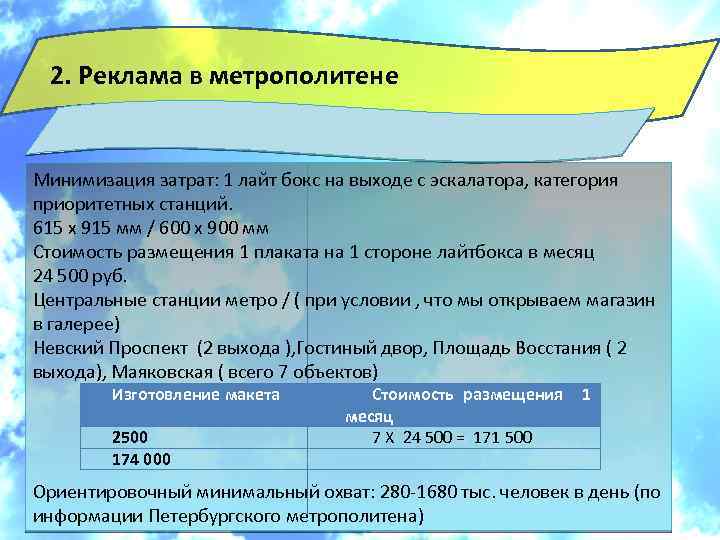 2. Реклама в метрополитене

Минимизация затрат: 1 лайт бокс на выходе с эскалатора, категория приоритетных станций.
615 х 915 мм / 600 х 900 мм
Стоимость размещения 1 плаката на 1 стороне лайтбокса в месяц
24 500 руб.
Центральные станции метро / ( при условии , что мы открываем магазин в галерее)
Невский Проспект (2 выхода ),Гостиный двор, Площадь Восстания ( 2 выхода), Маяковская ( всего 7 объектов)

| Изготовление макета | Стоимость размещения 1 месяц |
|---|---|
| 2500 | 7 Х 24 500 = 171 500 |
| 174 000 | |

Ориентировочный минимальный охват: 280-1680 тыс. человек в день (по информации Петербургского метрополитена)